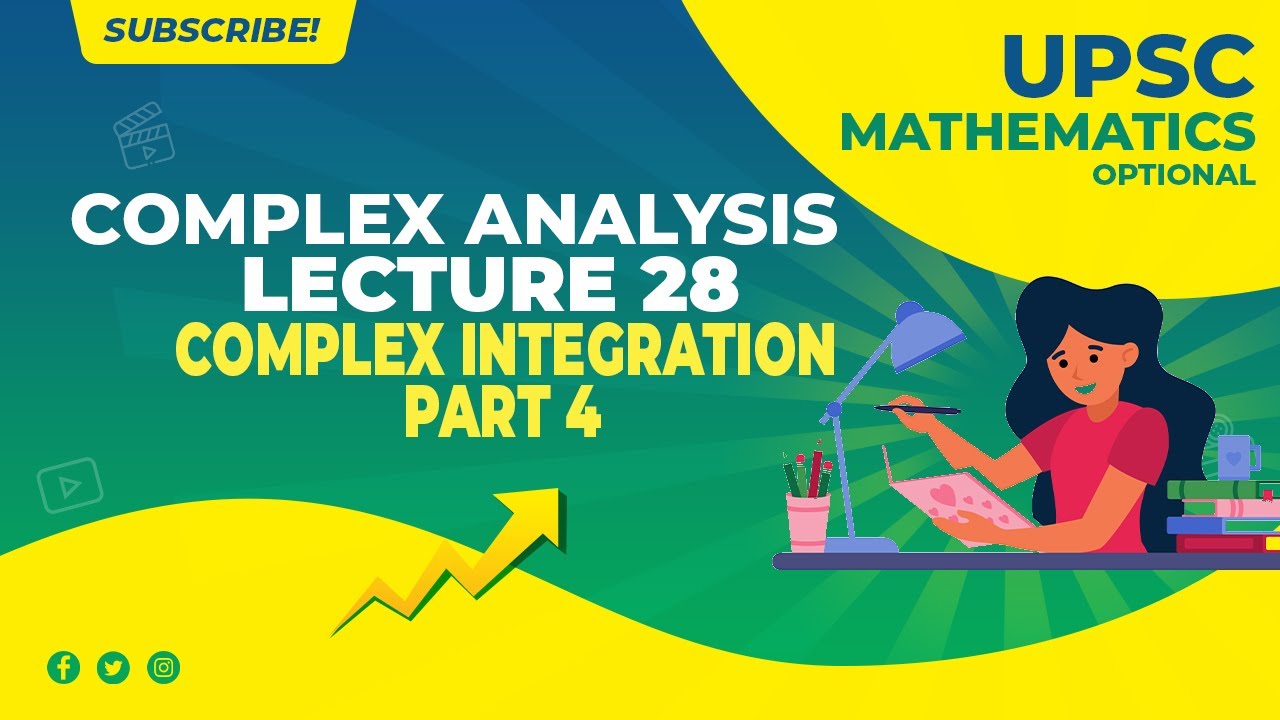 SUBSCRIBE!

UPSC
MATHEMATICS
OPTIONAL

COMPLEX ANALYSIS
LECTURE 28
COMPLEX INTEGRATION
PART 4